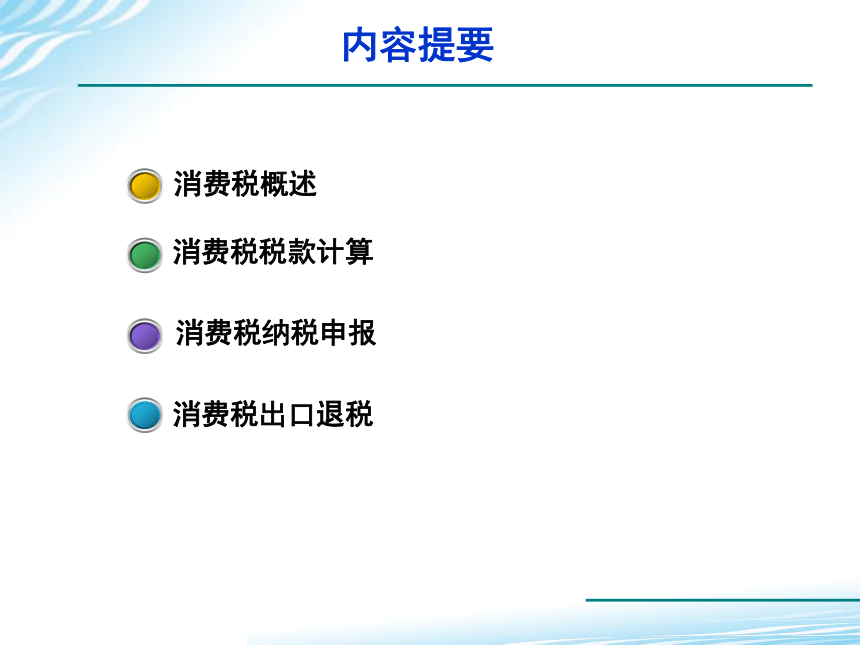 内容提要

消费税概述

消费税税款计算

消费税纳税申报

消费税出口退税